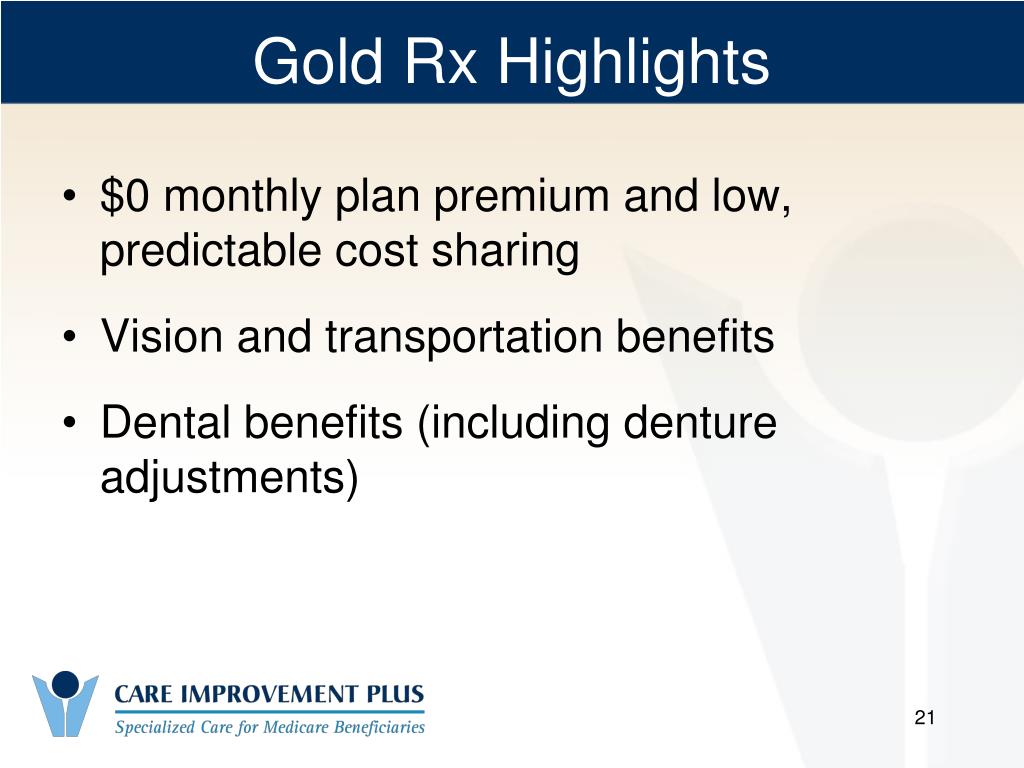 Gold Rx Highlights

• \$0 monthly plan premium and low, predictable cost sharing

• Vision and transportation benefits

• Dental benefits (including denture adjustments)

CARE IMPROVEMENT PLUS
Specialized Care for Medicare Beneficiaries

21